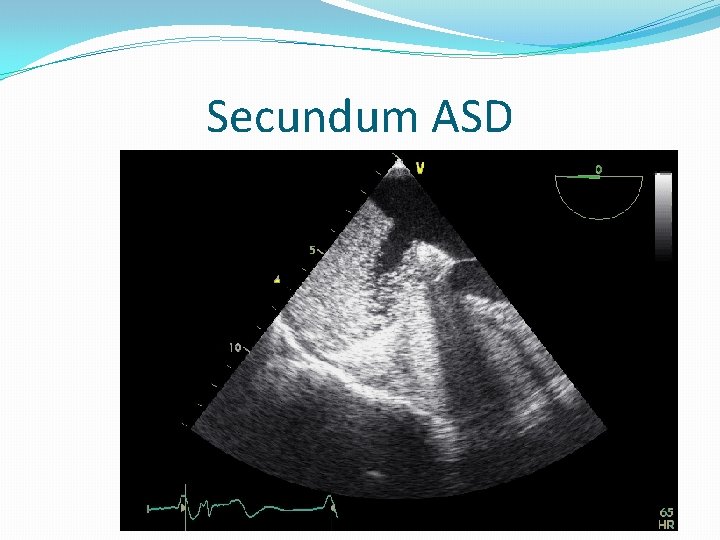 Secundum ASD

V

0

5

10

65
HR